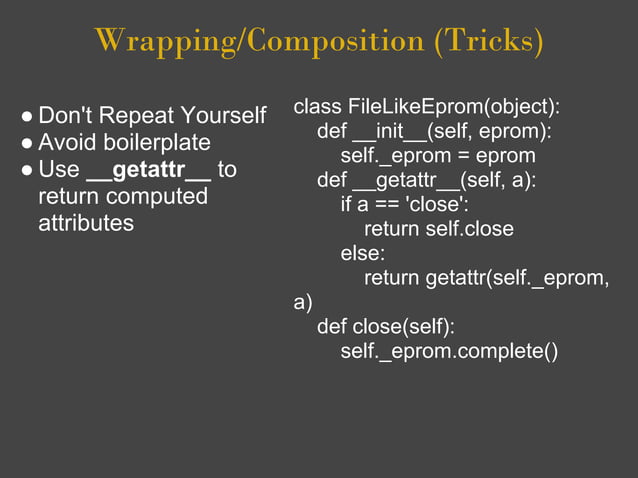 Wrapping/Composition (Tricks)

● Don't Repeat Yourself
● Avoid boilerplate
● Use __getattr__ to return computed attributes

class FileLikeEprom(object):
    def __init__(self, eprom):
        self._eprom = eprom
    def __getattr__(self, a):
        if a == 'close':
            return self.close
        else:
            return getattr(self._eprom,
a)
    def close(self):
        self._eprom.complete()